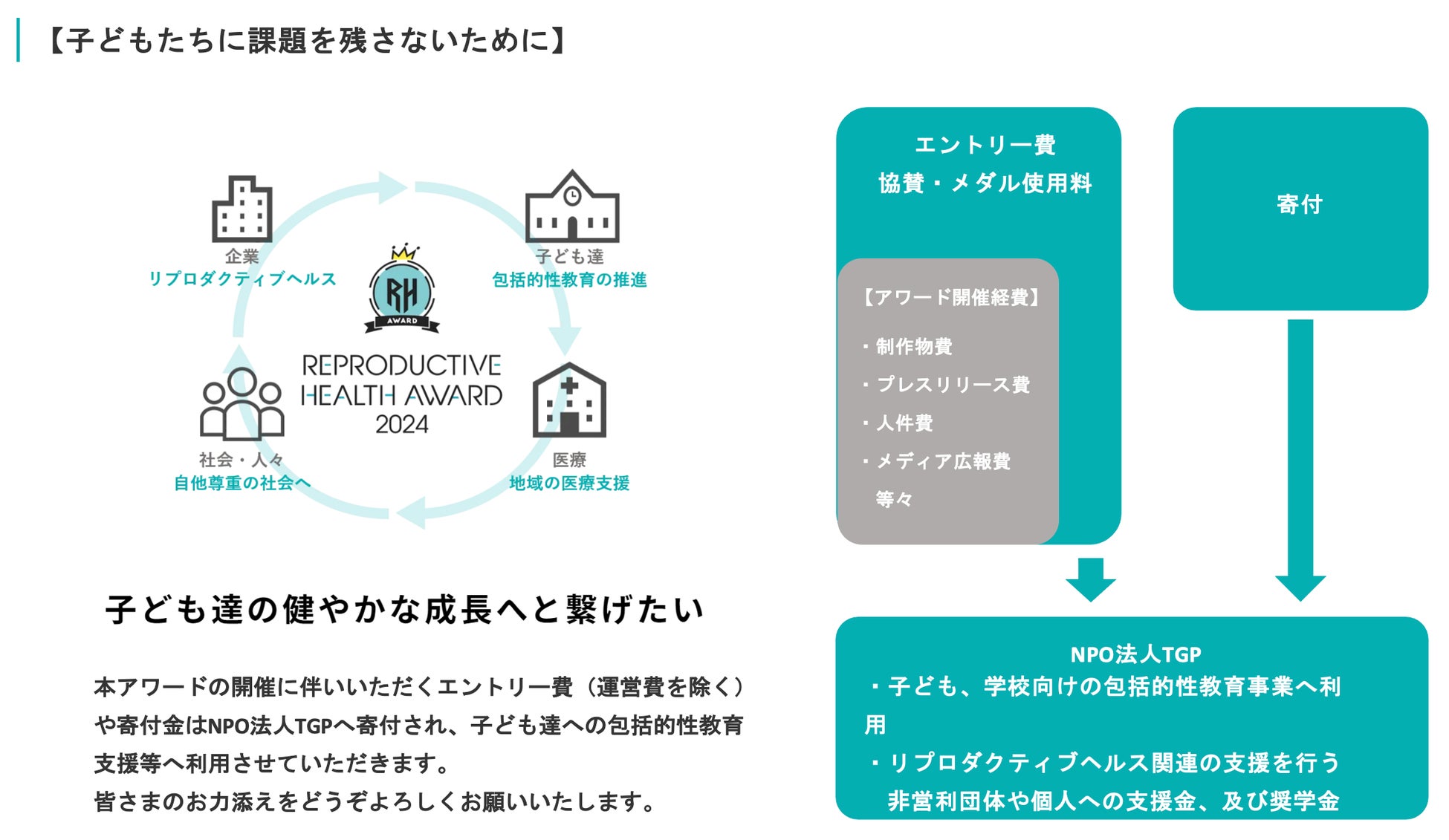 【子どもたちに課題を残さないために】

企業
リプロダクティブヘルス

子ども達
包括的性教育の推進

RH
AWARD

REPRODUCTIVE HEALTH AWARD 2024

社会・人々
自他尊重の社会へ

医療
地域の医療支援

子ども達の健やかな成長へと繋げたい

本アワードの開催に伴いいただくエントリー費（運営費を除く）や寄付金はNPO法人TGPへ寄付され、子ども達への包括的性教育支援等へ利用させていただきます。
皆さまのお力添えをどうぞよろしくお願いいたします。

エントリー費
協賛・メダル使用料

【アワード開催経費】
・制作物費
・プレスリリース費
・人件費
・メディア広報費
等々

寄付

NPO法人TGP
・子ども、学校向けの包括的性教育事業へ利用
・リプロダクティブヘルス関連の支援を行う非営利団体や個人への支援金、及び奨学金